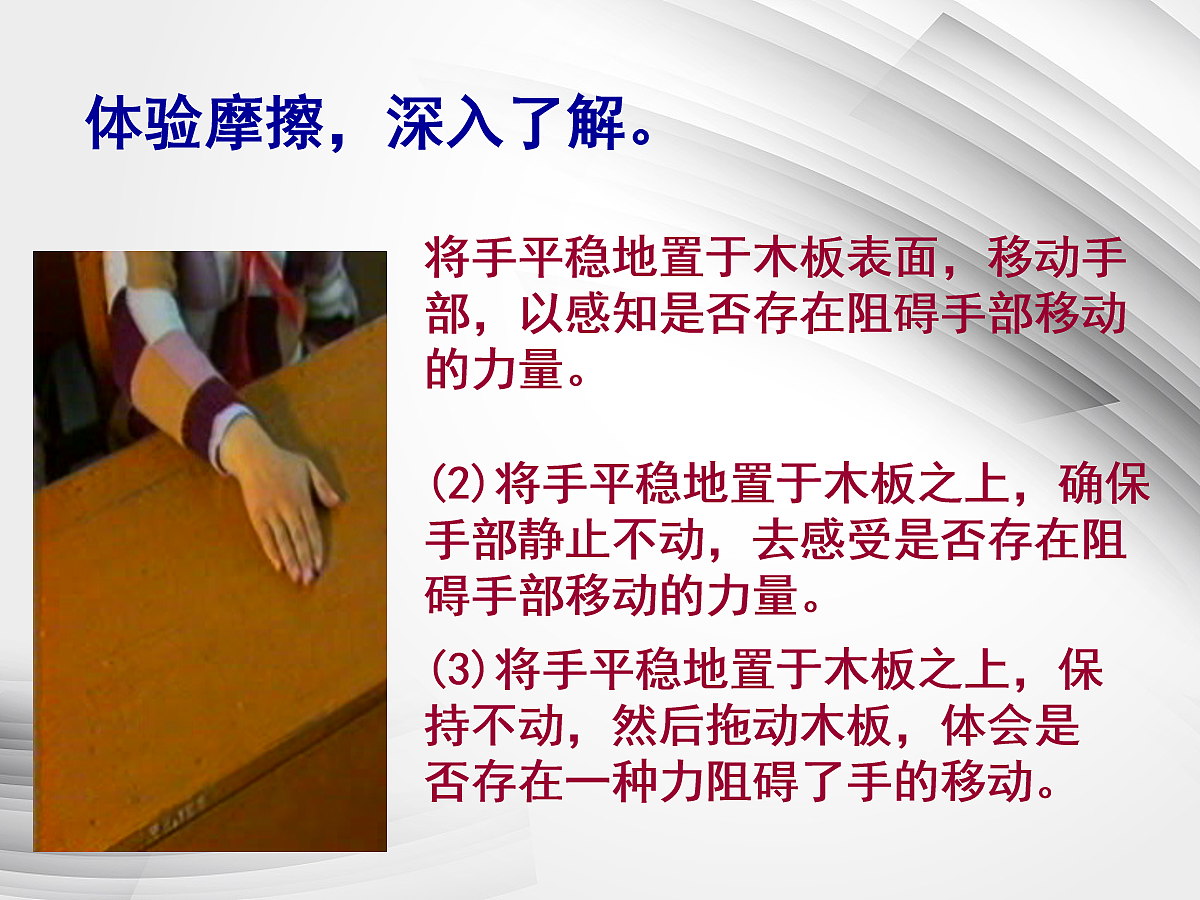 体验摩擦，深入了解。

将手平稳地置于木板表面，移动手部，以感知是否存在阻碍手部移动的力量。

(2)将手平稳地置于木板之上，确保手部静止不动，去感受是否存在阻碍手部移动的力量。

(3)将手平稳地置于木板之上，保持不动，然后拖动木板，体会是否存在一种力阻碍了手的移动。